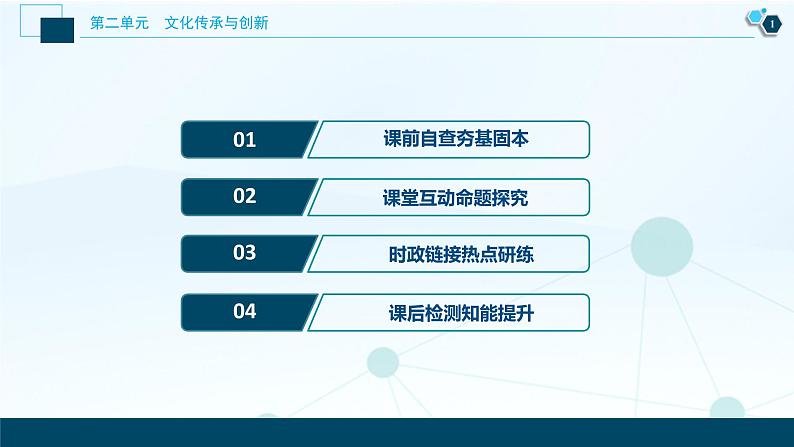 第二单元　文化传承与创新

1

01　课前自查夯基固本

02　课堂互动命题探究

03　时政链接热点研练

04　课后检测知能提升